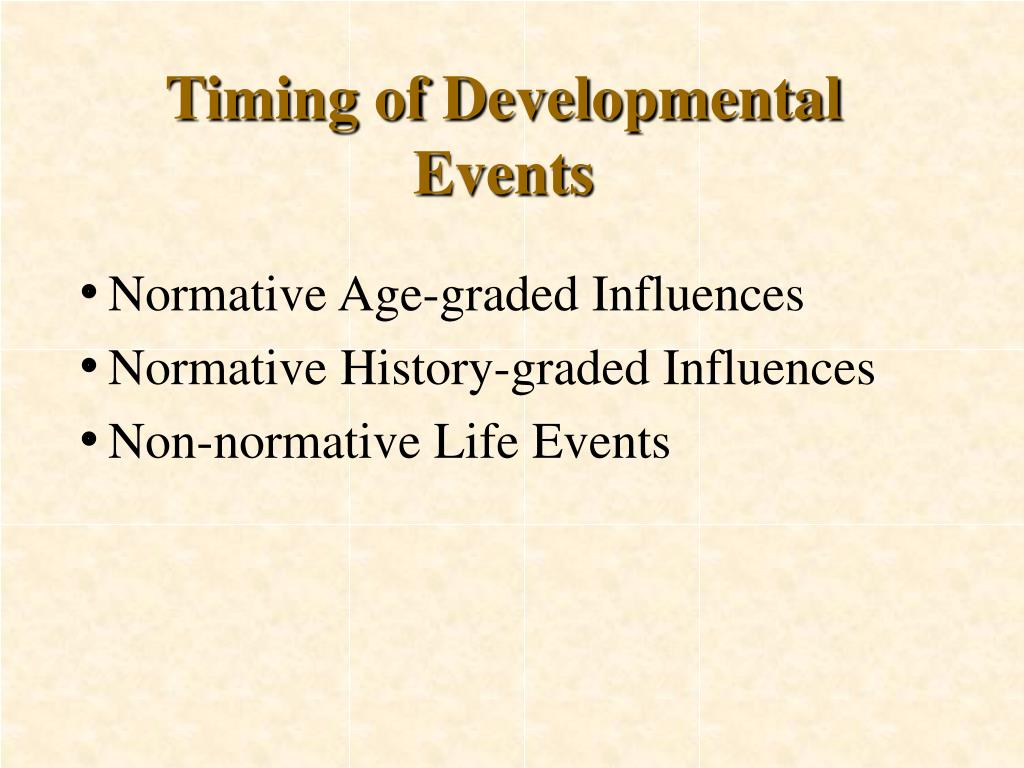 Timing of Developmental Events

• Normative Age-graded Influences
• Normative History-graded Influences
• Non-normative Life Events